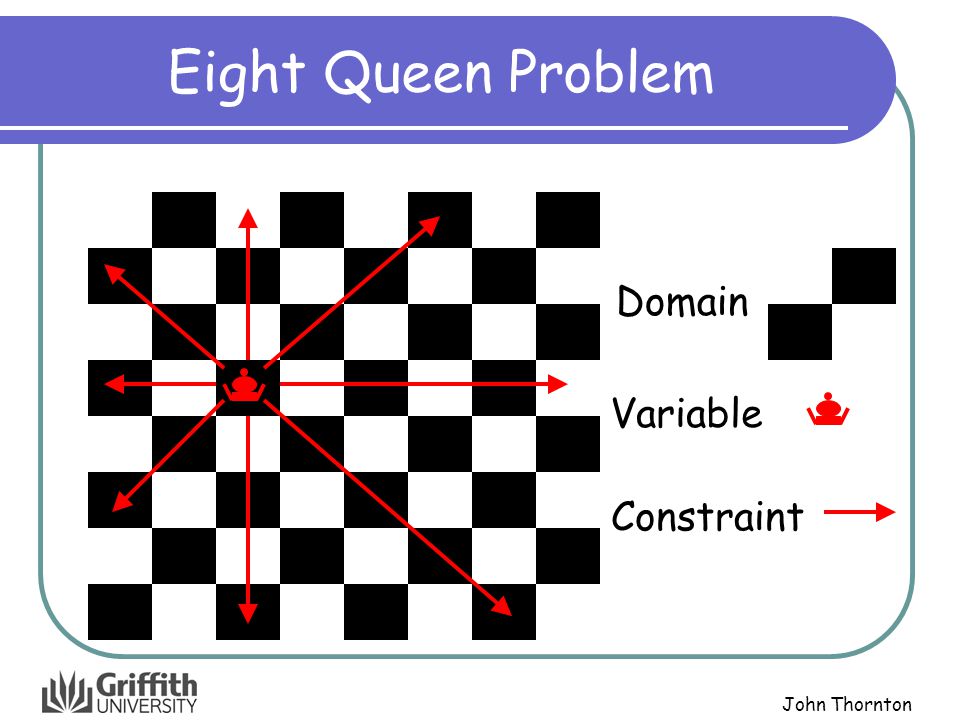 Eight Queen Problem

Domain

Variable

Constraint

Griffith UNIVERSITY

John Thornton